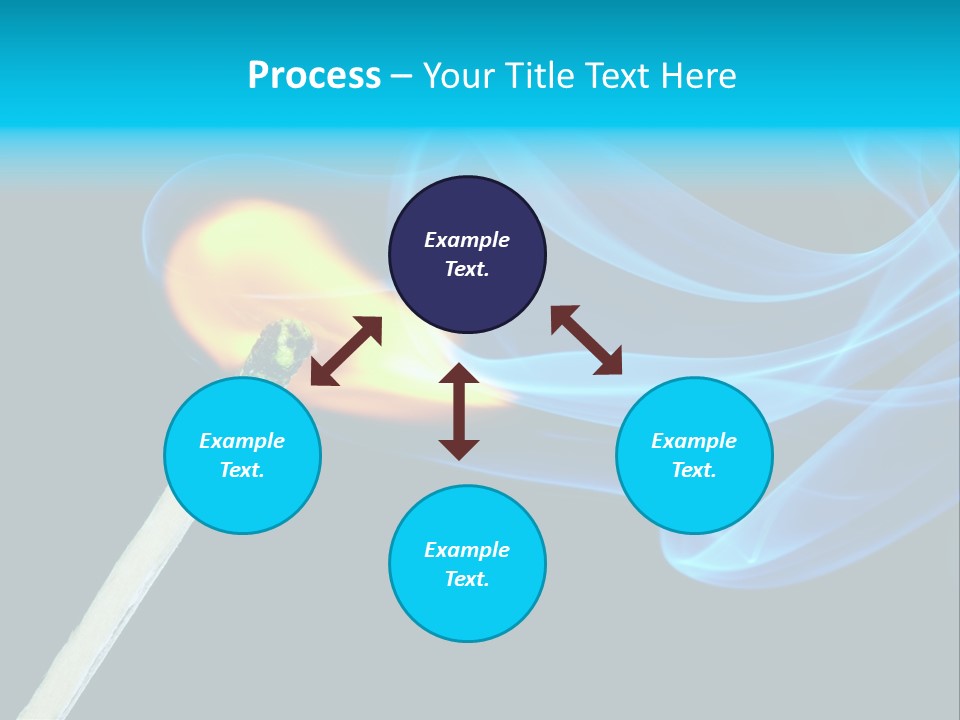 Process – Your Title Text Here

Example Text.

Example Text.

Example Text.

Example Text.